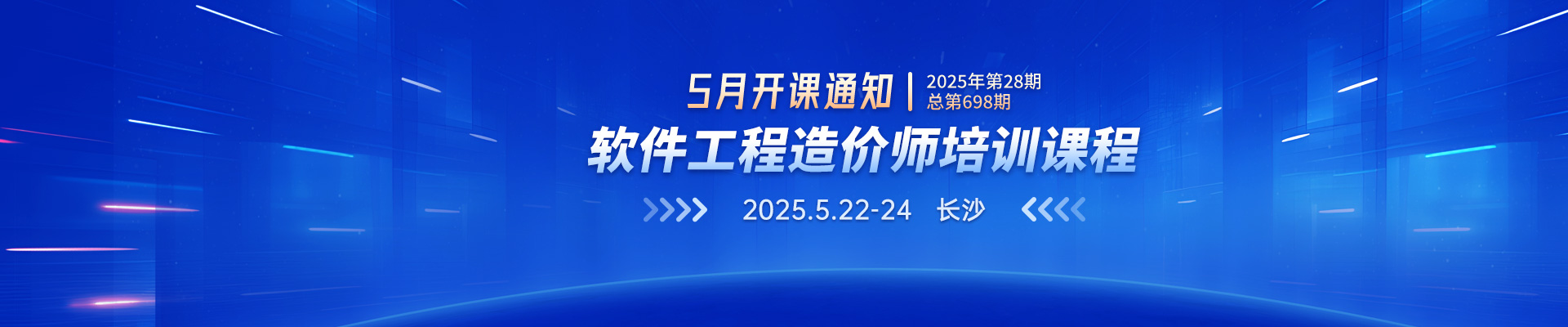 5月开课通知 | 2025年第28期
总第698期

软件工程造价师培训课程

2025.5.22-24 长沙